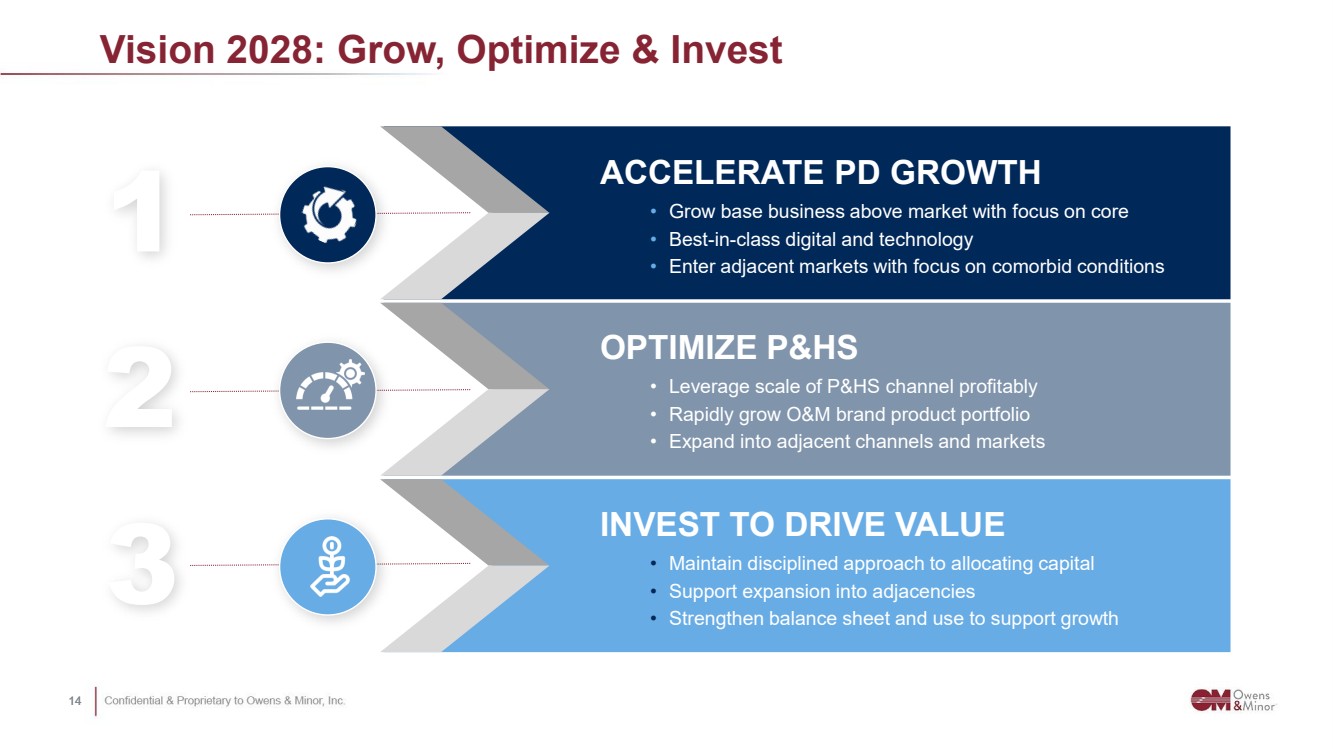 Vision 2028: Grow, Optimize & Invest

1

ACCELERATE PD GROWTH

• Grow base business above market with focus on core
• Best-in-class digital and technology
• Enter adjacent markets with focus on comorbid conditions

2

OPTIMIZE P&HS

• Leverage scale of P&HS channel profitably
• Rapidly grow O&M brand product portfolio
• Expand into adjacent channels and markets

3

INVEST TO DRIVE VALUE

• Maintain disciplined approach to allocating capital
• Support expansion into adjacencies
• Strengthen balance sheet and use to support growth

14 Confidential & Proprietary to Owens & Minor, Inc.

OM Owens & Minor